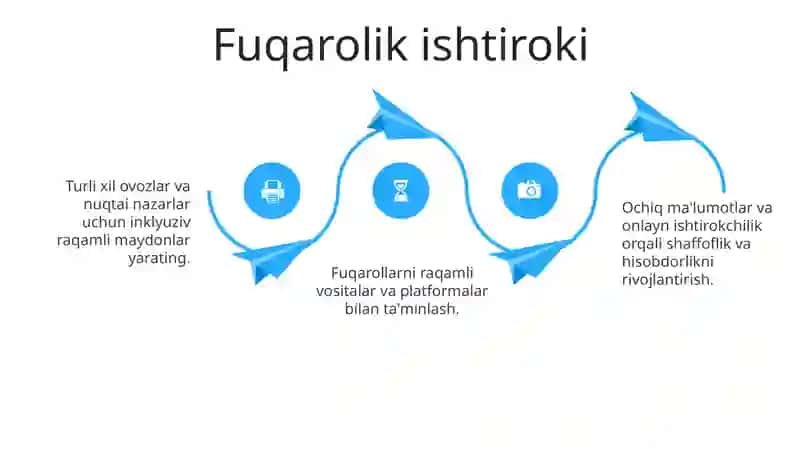 Fuqarolik ishtiroki

Turli xil ovozlar va nuqtai nazarlar uchun inklyuziv raqamli maydonlar yarating.

Fuqarollarni raqamli vositalar va platformalar bilan ta'minlash.

Ochiq ma'lumotlar va onlayn ishtirokchilik orqali shaffoflik va hisobdorlikni rivojlantirish.